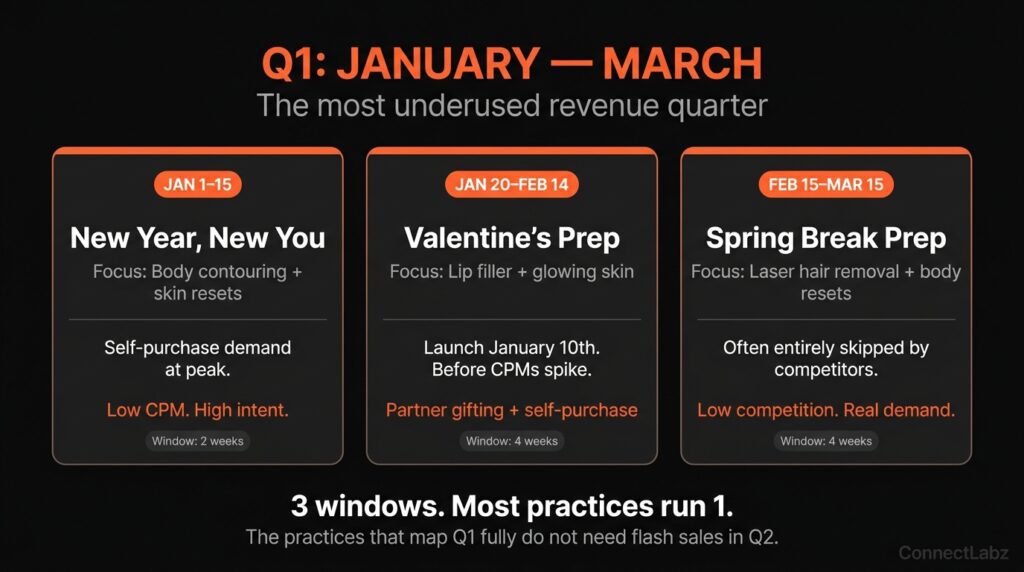 Q1: JANUARY — MARCH
The most underused revenue quarter

JAN 1–15
New Year, New You
Focus: Body contouring + skin resets
Self-purchase demand at peak.
Low CPM. High intent.
Window: 2 weeks

JAN 20–FEB 14
Valentine's Prep
Focus: Lip filler + glowing skin
Launch January 10th. Before CPMs spike.
Partner gifting + self-purchase
Window: 4 weeks

FEB 15–MAR 15
Spring Break Prep
Focus: Laser hair removal + body resets
Often entirely skipped by competitors.
Low competition. Real demand.
Window: 4 weeks

3 windows. Most practices run 1.
The practices that map Q1 fully do not need flash sales in Q2.

ConnectLabz